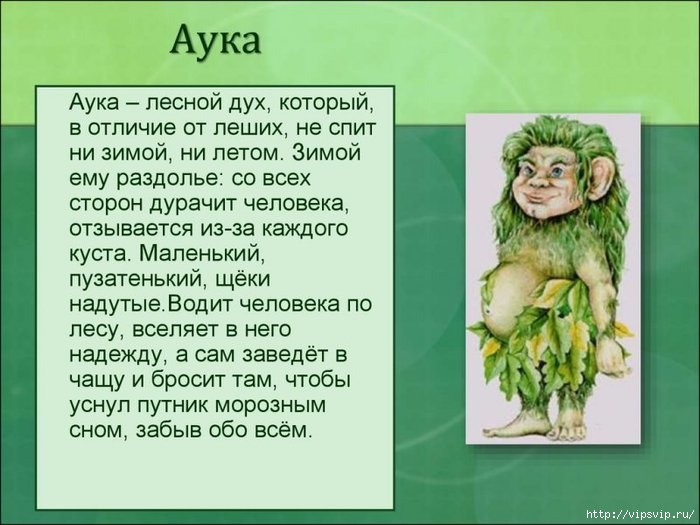 Аука

Аука – лесной дух, который, в отличие от леших, не спит ни зимой, ни летом. Зимой ему раздолье: со всех сторон дурачит человека, отзывается из-за каждого куста. Маленький, пузатенький, щёки надутые.Водит человека по лесу, вселяет в него надежду, а сам заведёт в чащу и бросит там, чтобы уснул путник морозным сном, забыв обо всём.

http://vipsvip.ru/